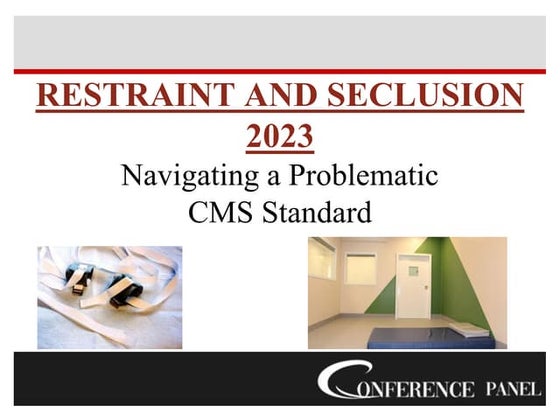 RESTRAINT AND SECLUSION 2023

Navigating a Problematic CMS Standard

CONFERENCE PANEL